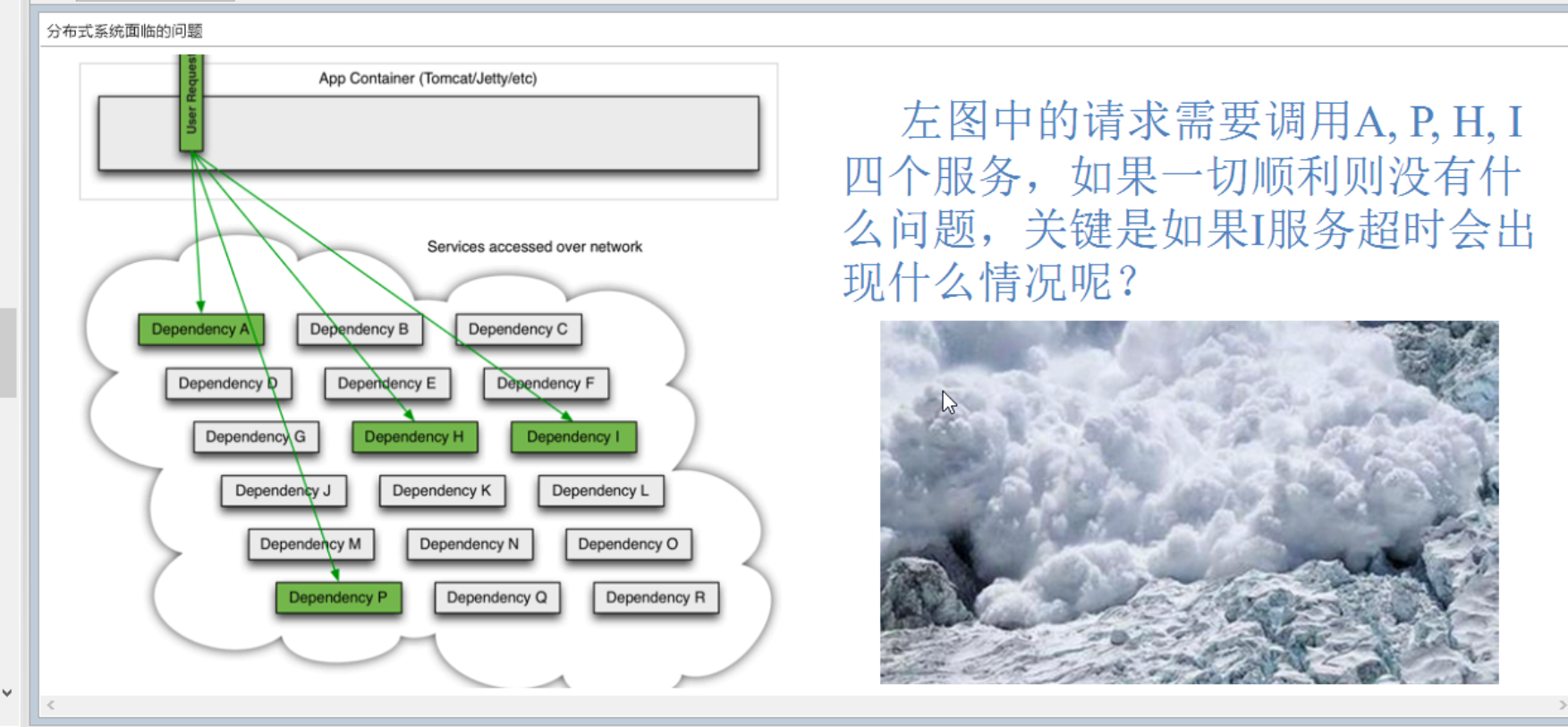 分布式系统面临的问题

App Container (Tomcat/Jetty/etc)

User Request

Services accessed over network

Dependency A
Dependency B
Dependency C
Dependency D
Dependency E
Dependency F
Dependency G
Dependency H
Dependency I
Dependency J
Dependency K
Dependency L
Dependency M
Dependency N
Dependency O
Dependency P
Dependency Q
Dependency R

左图中的请求需要调用A, P, H, I四个服务，如果一切顺利则没有什么问题，关键是如果I服务超时会出现什么情况呢？